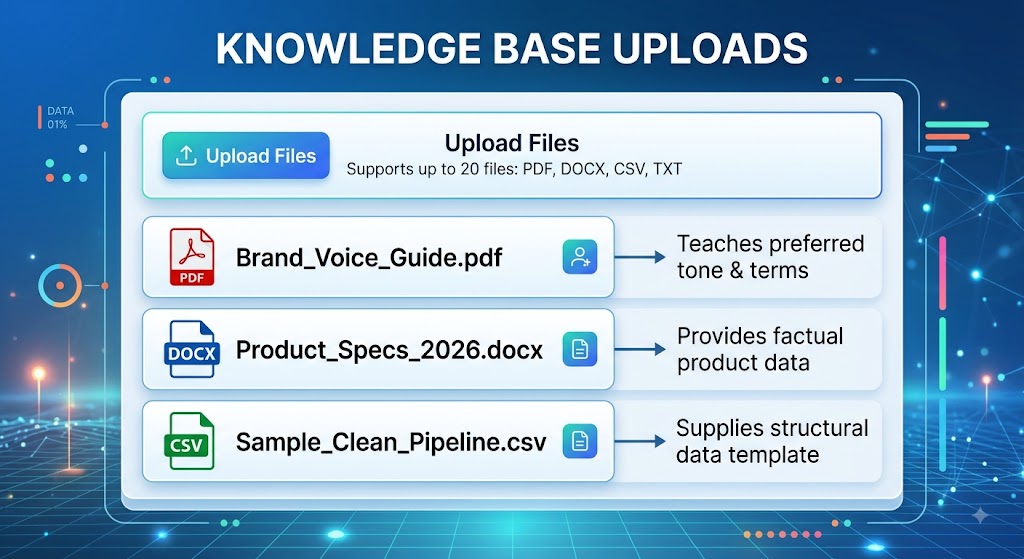 KNOWLEDGE BASE UPLOADS

DATA
01%

Upload Files

Upload Files
Supports up to 20 files: PDF, DOCX, CSV, TXT

PDF
Brand_Voice_Guide.pdf
Teaches preferred tone & terms

DOCX
Product_Specs_2026.docx
Provides factual product data

CSV
Sample_Clean_Pipeline.csv
Supplies structural data template